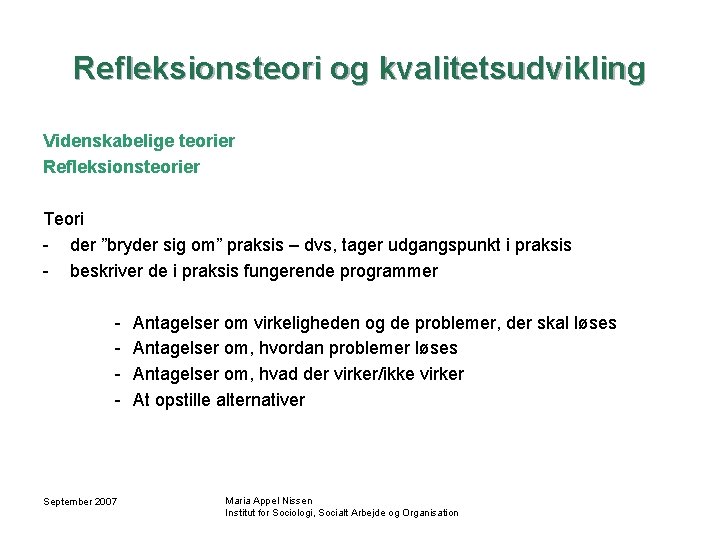 Refleksionsteori og kvalitetsudvikling

Videnskabelige teorier
Refleksionsteorier

Teori
- der ”bryder sig om” praksis – dvs, tager udgangspunkt i praksis
- beskriver de i praksis fungerende programmer

- Antagelser om virkeligheden og de problemer, der skal løses
- Antagelser om, hvordan problemer løses
- Antagelser om, hvad der virker/ikke virker
- At opstille alternativer

September 2007

Maria Appel Nissen
Institut for Sociologi, Socialt Arbejde og Organisation